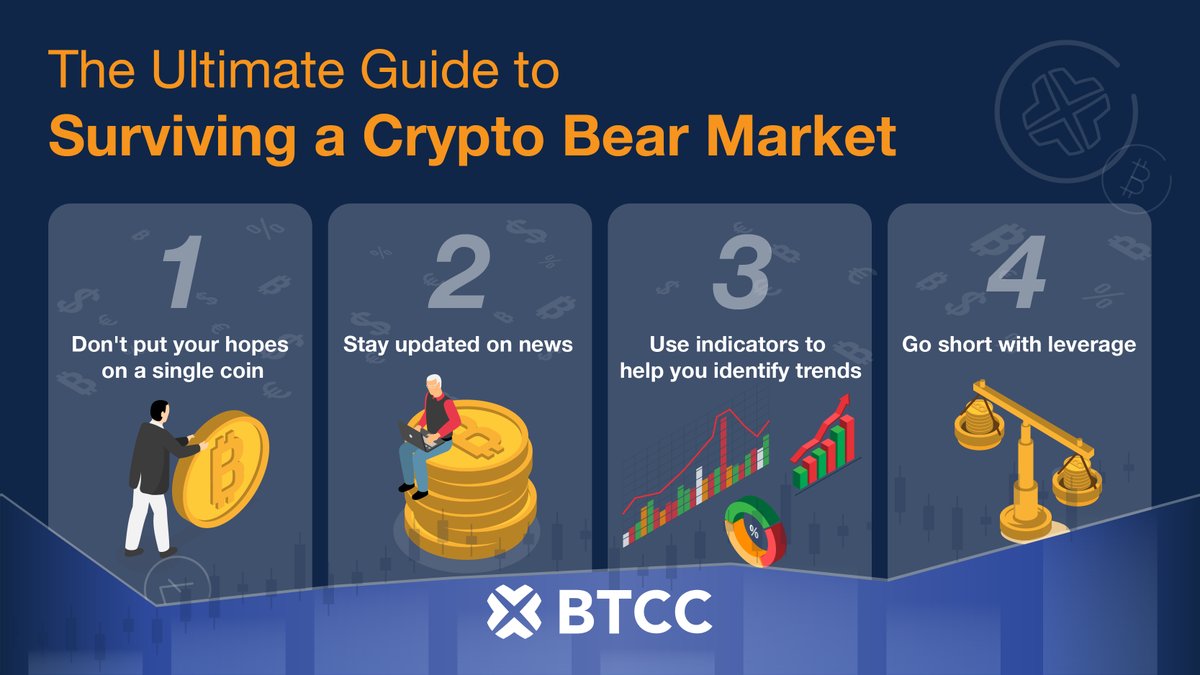 The Ultimate Guide to
Surviving a Crypto Bear Market

1
Don't put your hopes on a single coin

2
Stay updated on news

3
Use indicators to help you identify trends

4
Go short with leverage

BTCC